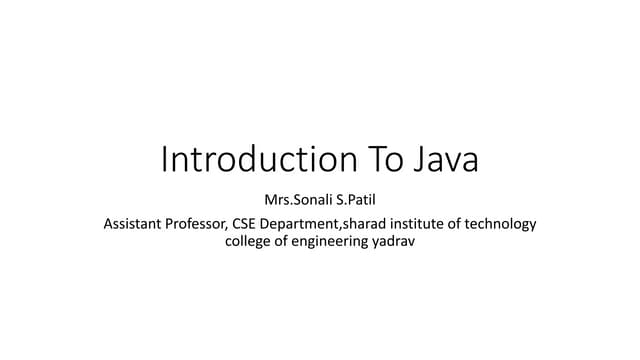 Introduction To Java

Mrs.Sonali S.Patil

Assistant Professor, CSE Department,sharad institute of technology college of engineering yadrav